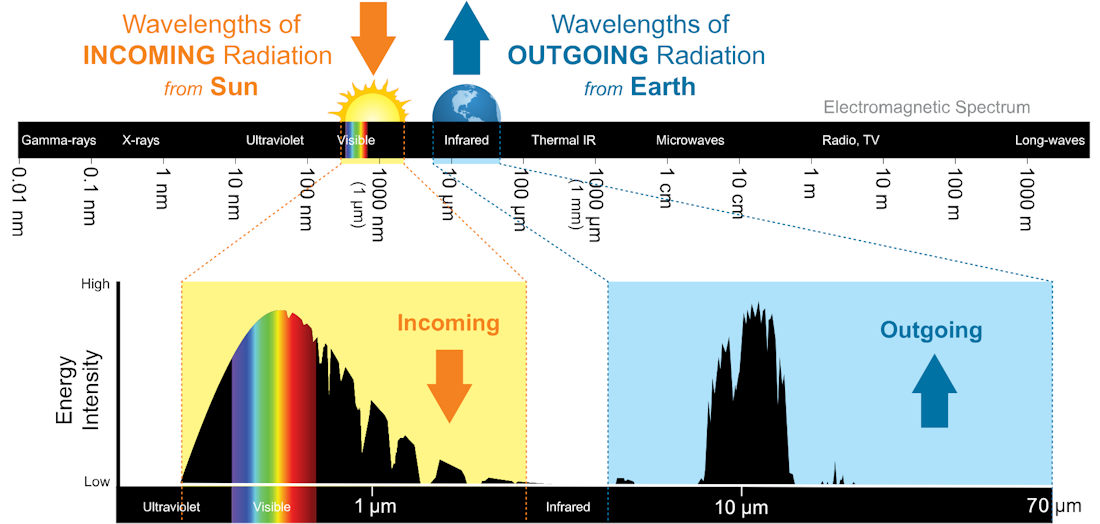 Wavelengths of INCOMING Radiation from Sun

Wavelengths of OUTGOING Radiation from Earth

Electromagnetic Spectrum

Gamma-rays X-rays Ultraviolet Visible Infrared Thermal IR Microwaves Radio, TV Long-waves

0.01 nm 0.1 nm 1 nm 10 nm 100 nm 1000 nm (1 µm) 10 µm 100 µm 1000 µm (1 mm) 1 cm 10 cm 1 m 10 m 100 m 1000 m

High

Energy Intensity

Low

Incoming

Outgoing

Ultraviolet Visible 1 µm Infrared 10 µm 70 µm